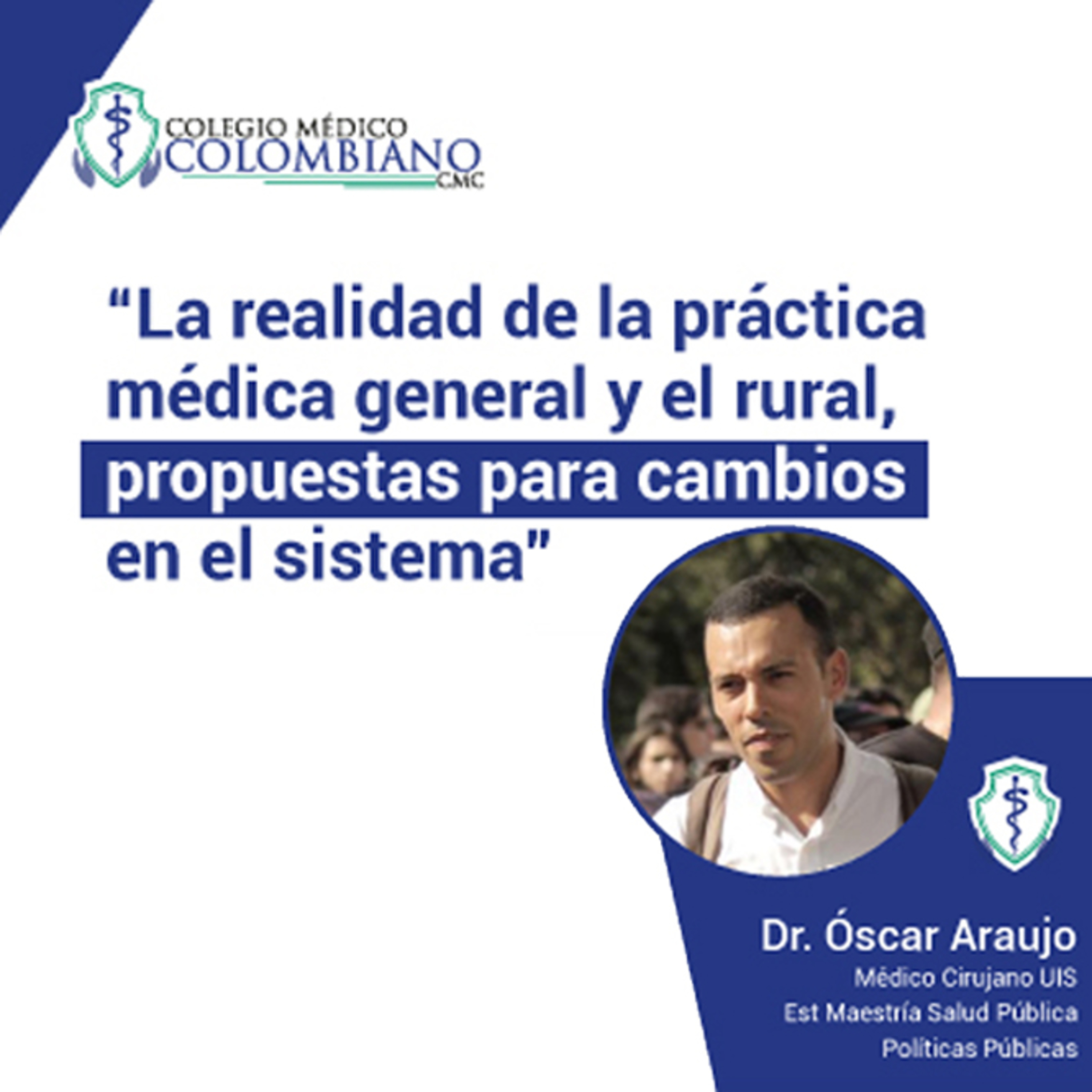 COLEGIO MÉDICO COLOMBIANO CMC

“La realidad de la práctica médica general y el rural, propuestas para cambios en el sistema”

Dr. Óscar Araujo
Médico Cirujano UIS
Est Maestría Salud Pública
Políticas Públicas